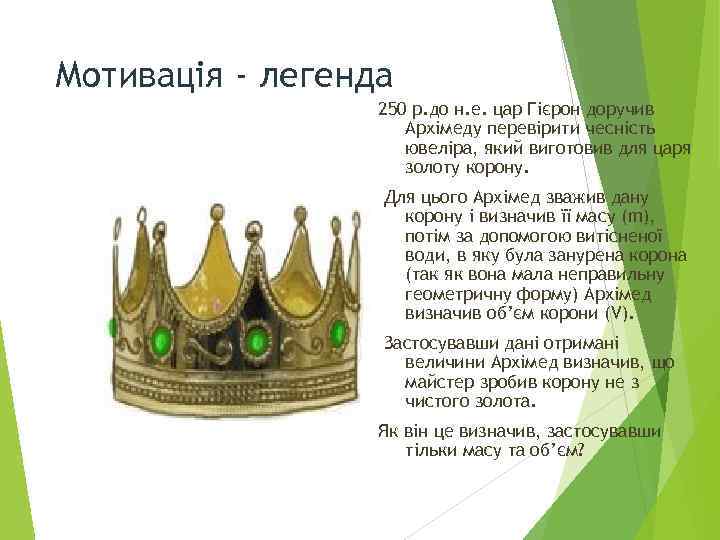 Мотивація - легенда

250 р.до н.е. цар Гієрон доручив Архімеду перевірити чесність ювеліра, який виготовив для царя золоту корону.

Для цього Архімед зважив дану корону і визначив її масу (m), потім за допомогою витісненої води, в яку була занурена корона (так як вона мала неправильну геометричну форму) Архімед визначив об'єм корони (V).

Застосувавши дані отримані величини Архімед визначив, що майстер зробив корону не з чистого золота.

Як він це визначив, застосувавши тільки масу та об'єм?